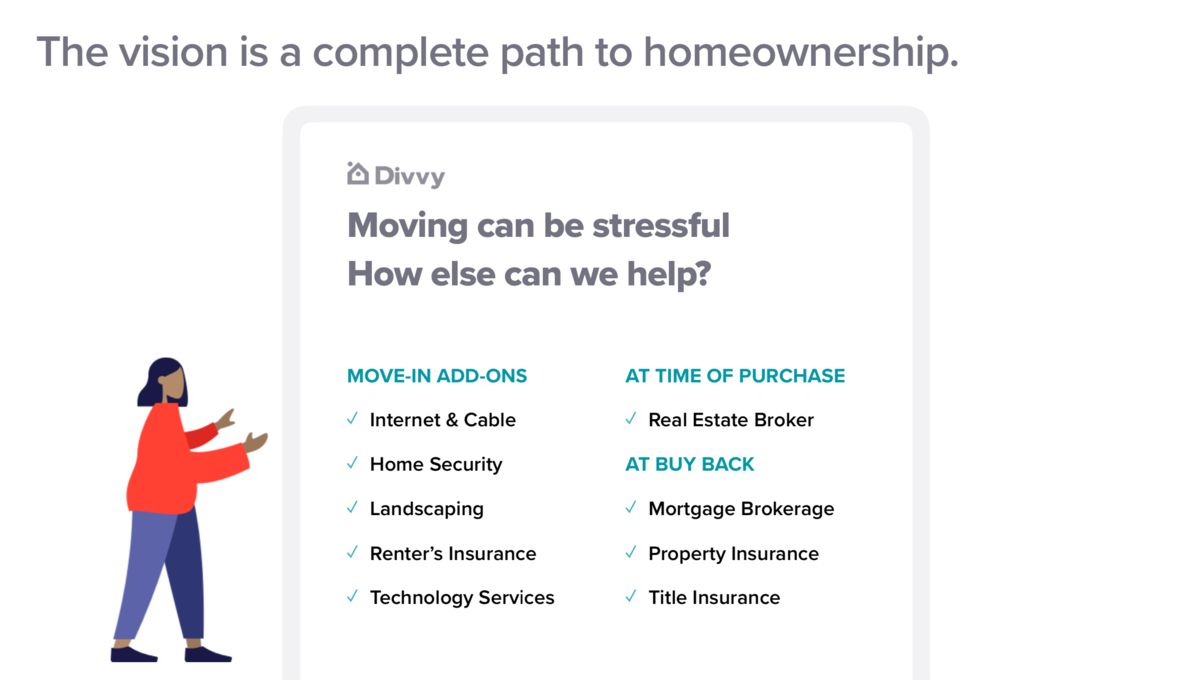 The vision is a complete path to homeownership.

Divvy

Moving can be stressful
How else can we help?

MOVE-IN ADD-ONS
✓ Internet & Cable
✓ Home Security
✓ Landscaping
✓ Renter's Insurance
✓ Technology Services

AT TIME OF PURCHASE
✓ Real Estate Broker

AT BUY BACK
✓ Mortgage Brokerage
✓ Property Insurance
✓ Title Insurance